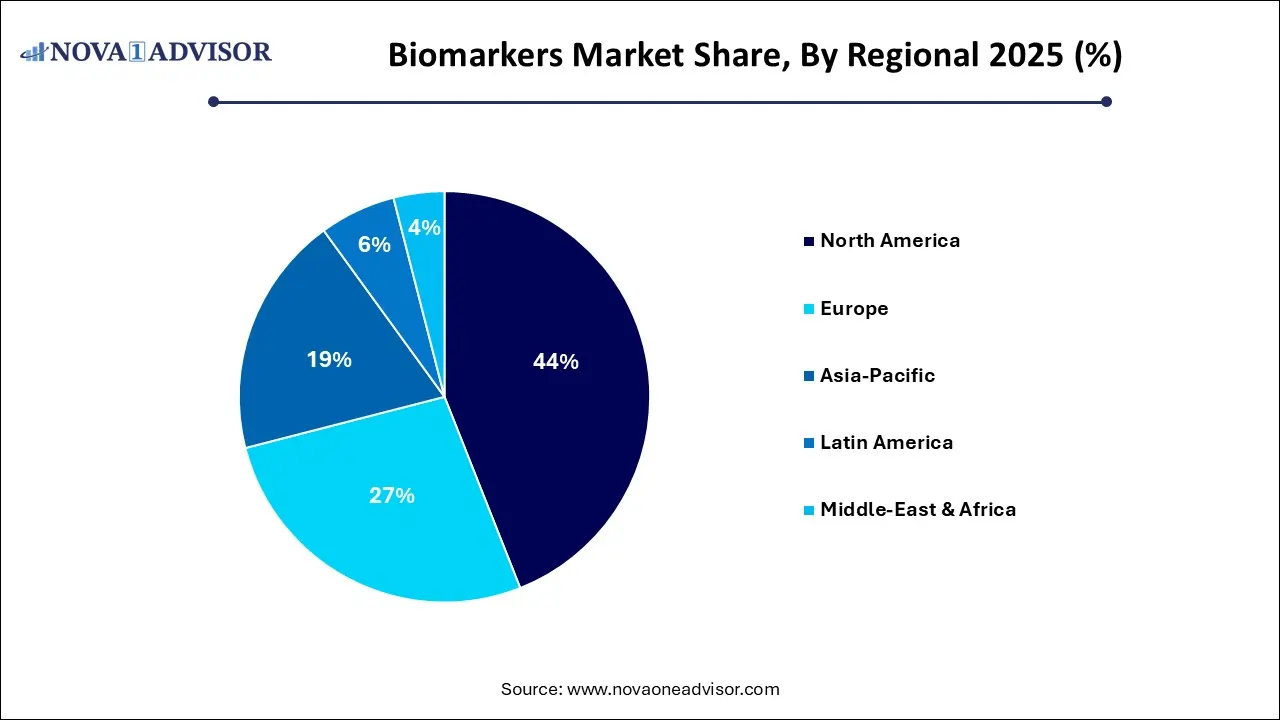 NOVA 1 ADVISOR

Biomarkers Market Share, By Regional 2025 (%)

44%
27%
19%
6%
4%

North America
Europe
Asia-Pacific
Latin America
Middle-East & Africa

Source: www.novaoneadvisor.com